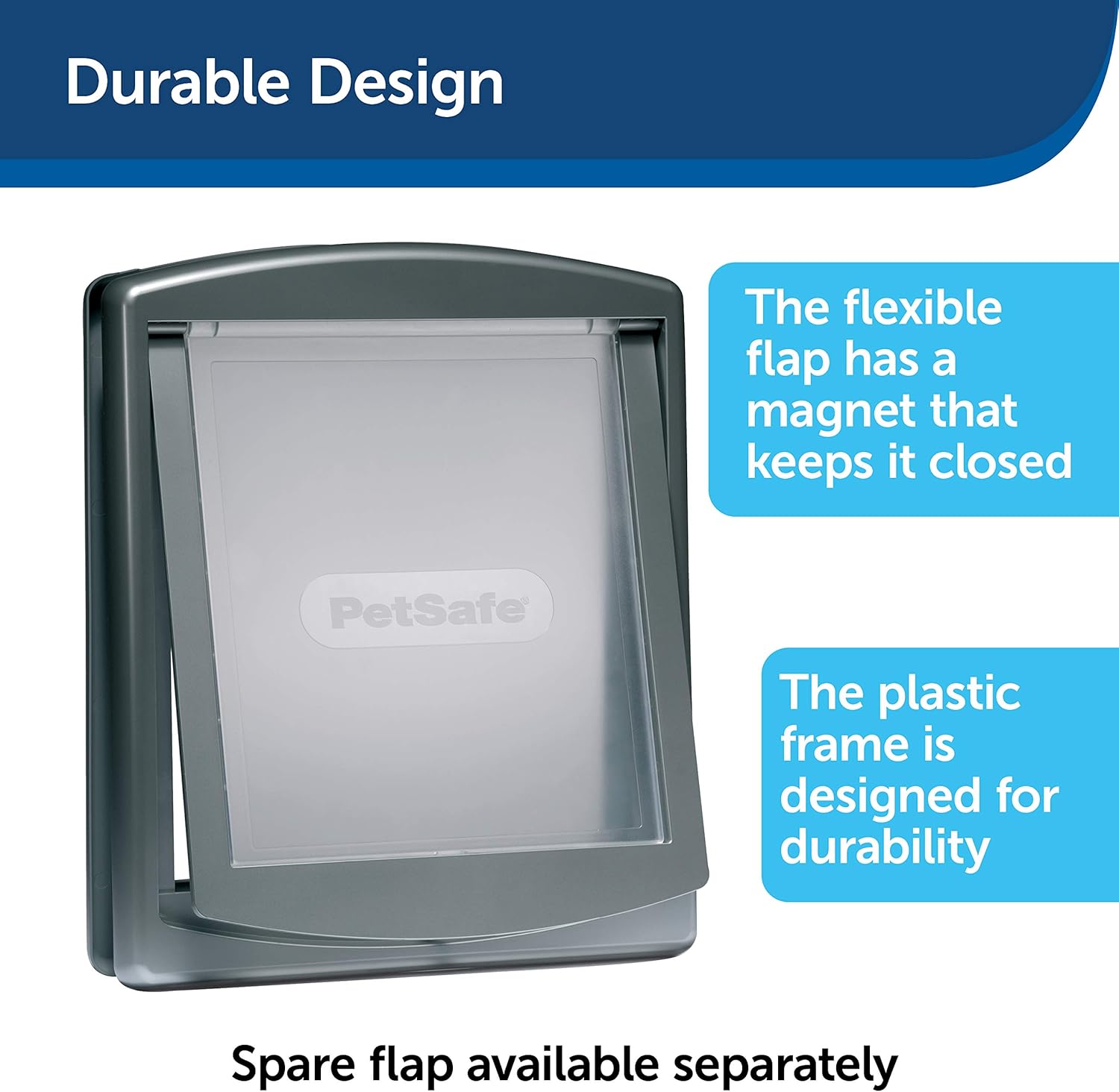 Durable Design

PetSafe®

The flexible flap has a magnet that keeps it closed

The plastic frame is designed for durability

Spare flap available separately